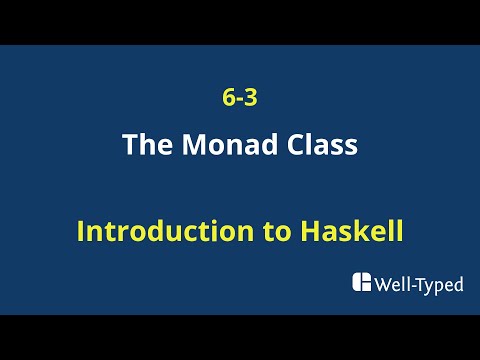 6-3

The Monad Class

Introduction to Haskell

Well-Typed